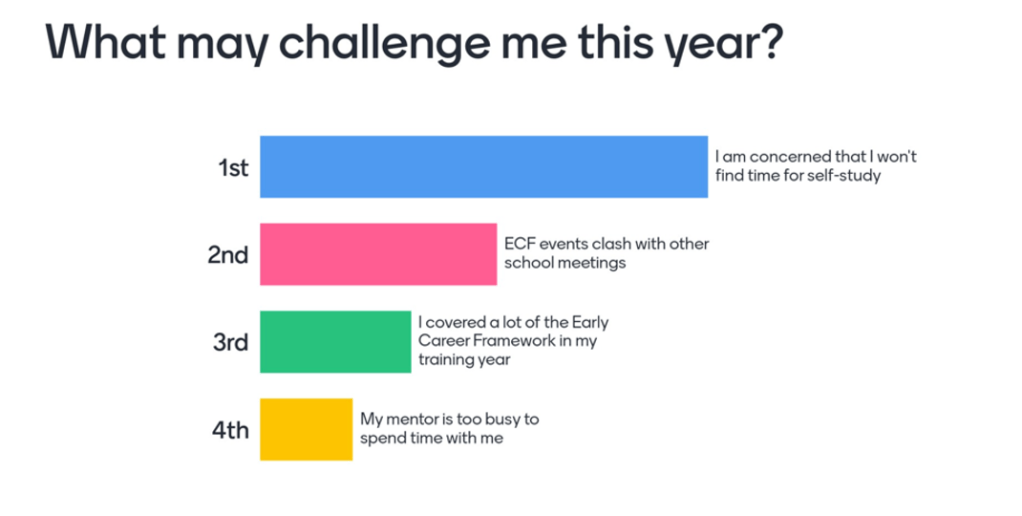 What may challenge me this year?

1st I am concerned that I won't find time for self-study

2nd ECF events clash with other school meetings

3rd I covered a lot of the Early Career Framework in my training year

4th My mentor is too busy to spend time with me